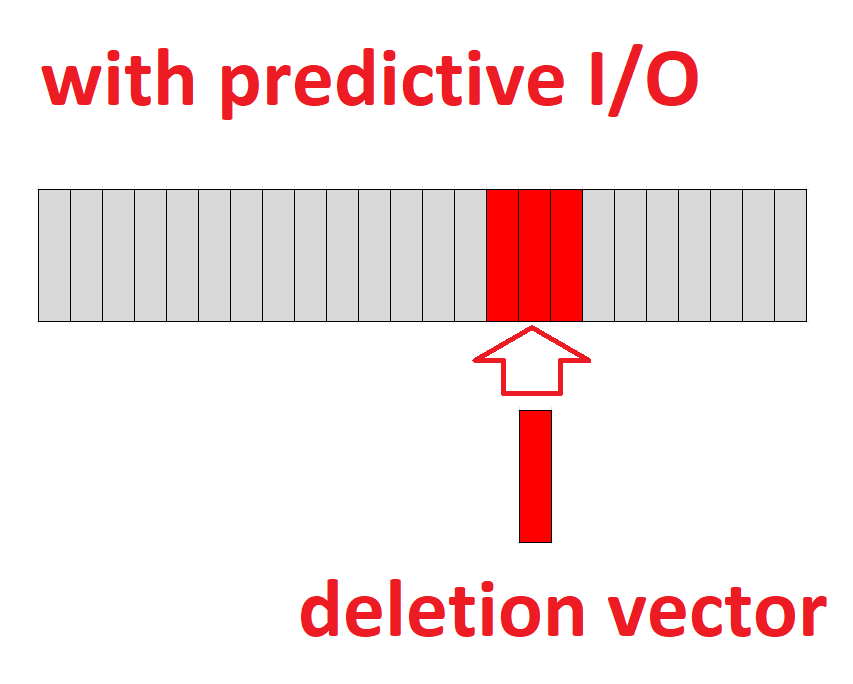 with predictive I/O

deletion vector